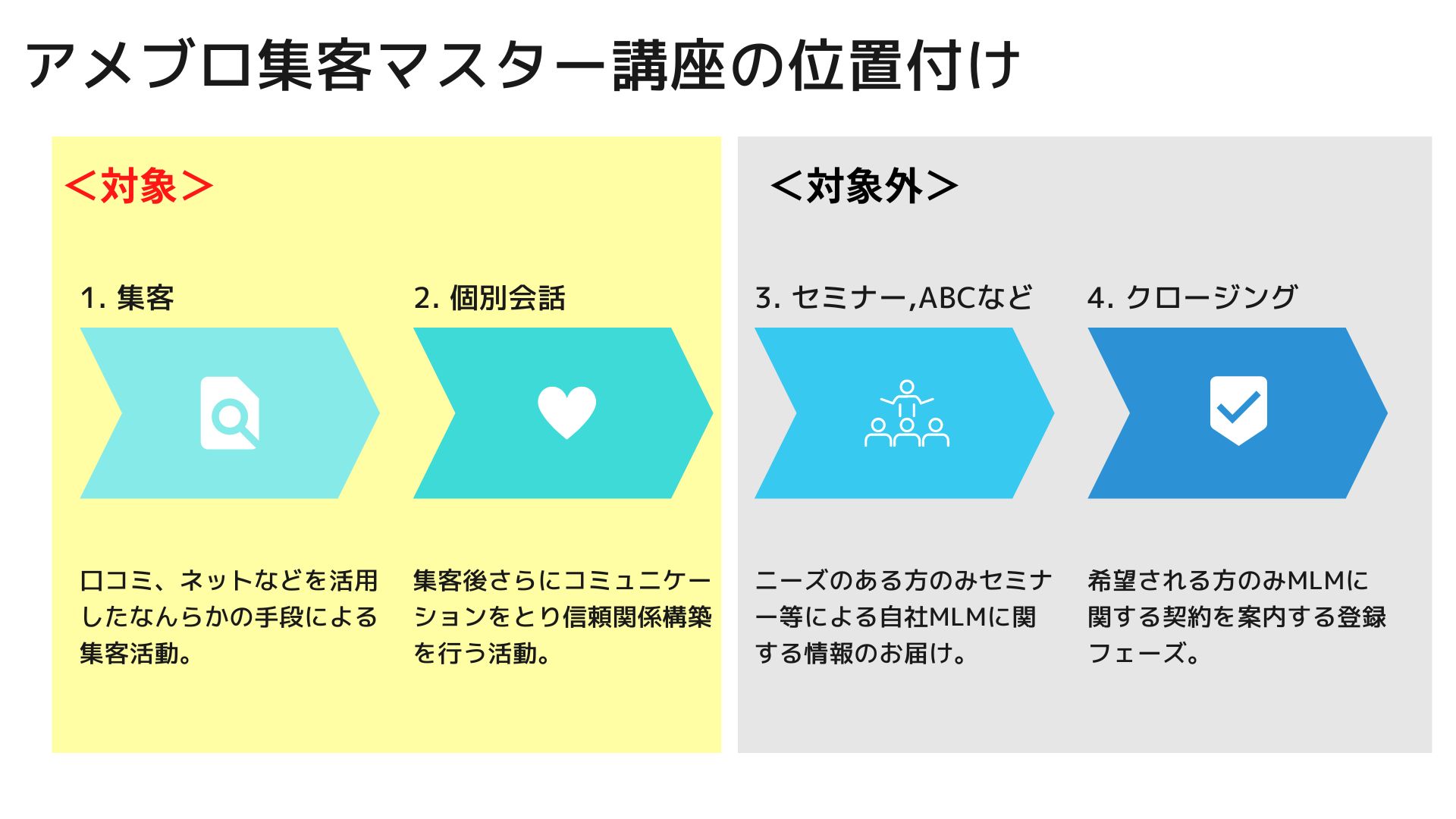 アメブロ集客マスター講座の位置付け

＜対象＞

1. 集客

口コミ、ネットなどを活用したなんらかの手段による集客活動。

2. 個別会話

集客後さらにコミュニケーションをとり信頼関係構築を行う活動。

＜対象外＞

3. セミナー,ABCなど

ニーズのある方のみセミナー等による自社MLMに関する情報のお届け。

4. クロージング

希望される方のみMLMに関する契約を案内する登録フェーズ。